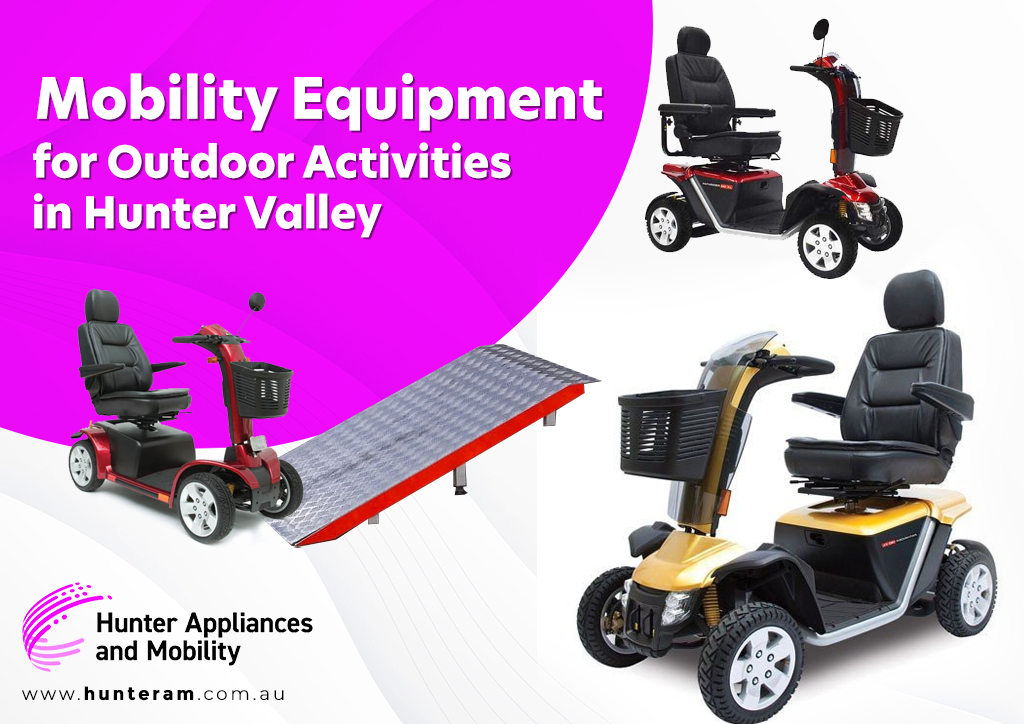 Mobility Equipment
for Outdoor Activities
in Hunter Valley

Hunter Appliances
and Mobility

www.hunteram.com.au